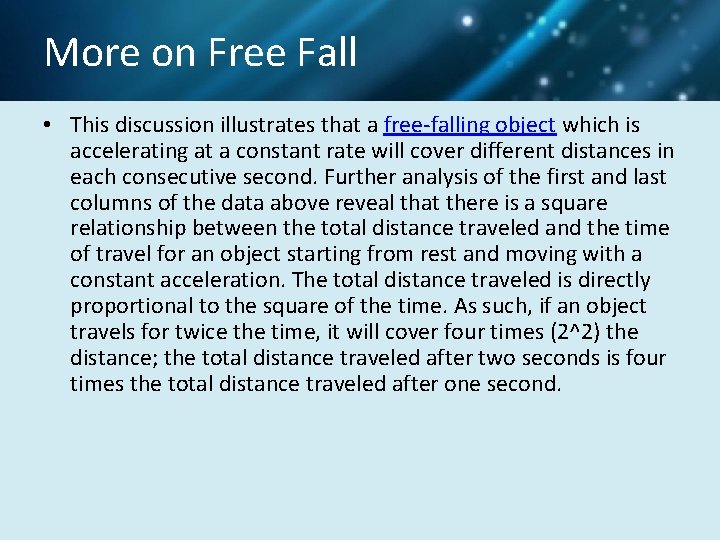 More on Free Fall

• This discussion illustrates that a free-falling object which is accelerating at a constant rate will cover different distances in each consecutive second. Further analysis of the first and last columns of the data above reveal that there is a square relationship between the total distance traveled and the time of travel for an object starting from rest and moving with a constant acceleration. The total distance traveled is directly proportional to the square of the time. As such, if an object travels for twice the time, it will cover four times (2^2) the distance; the total distance traveled after two seconds is four times the total distance traveled after one second.